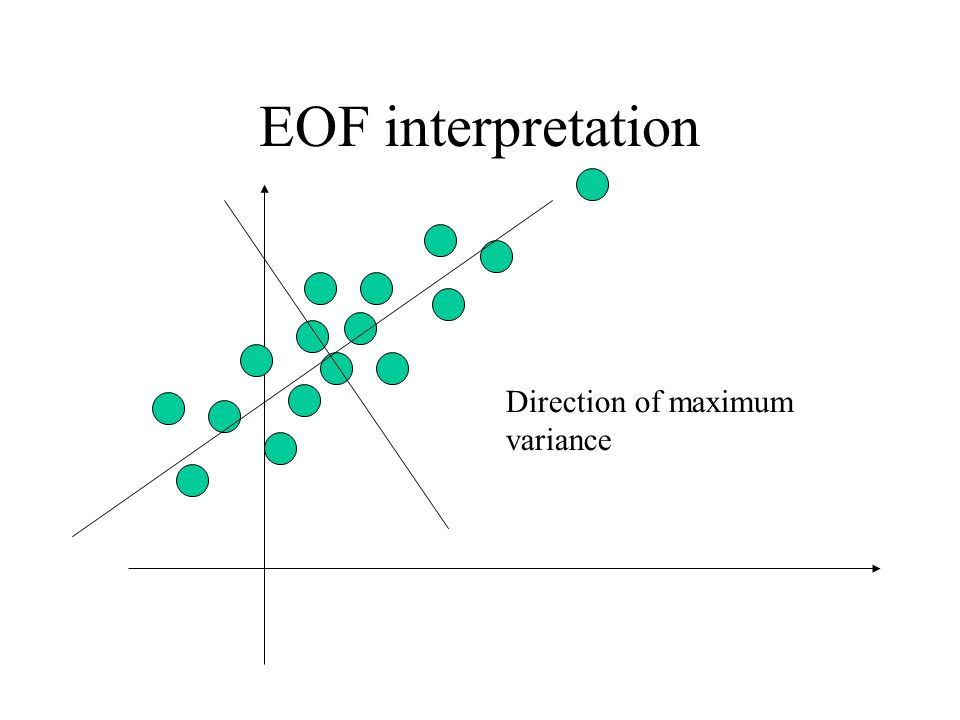 EOF interpretation

Direction of maximum variance